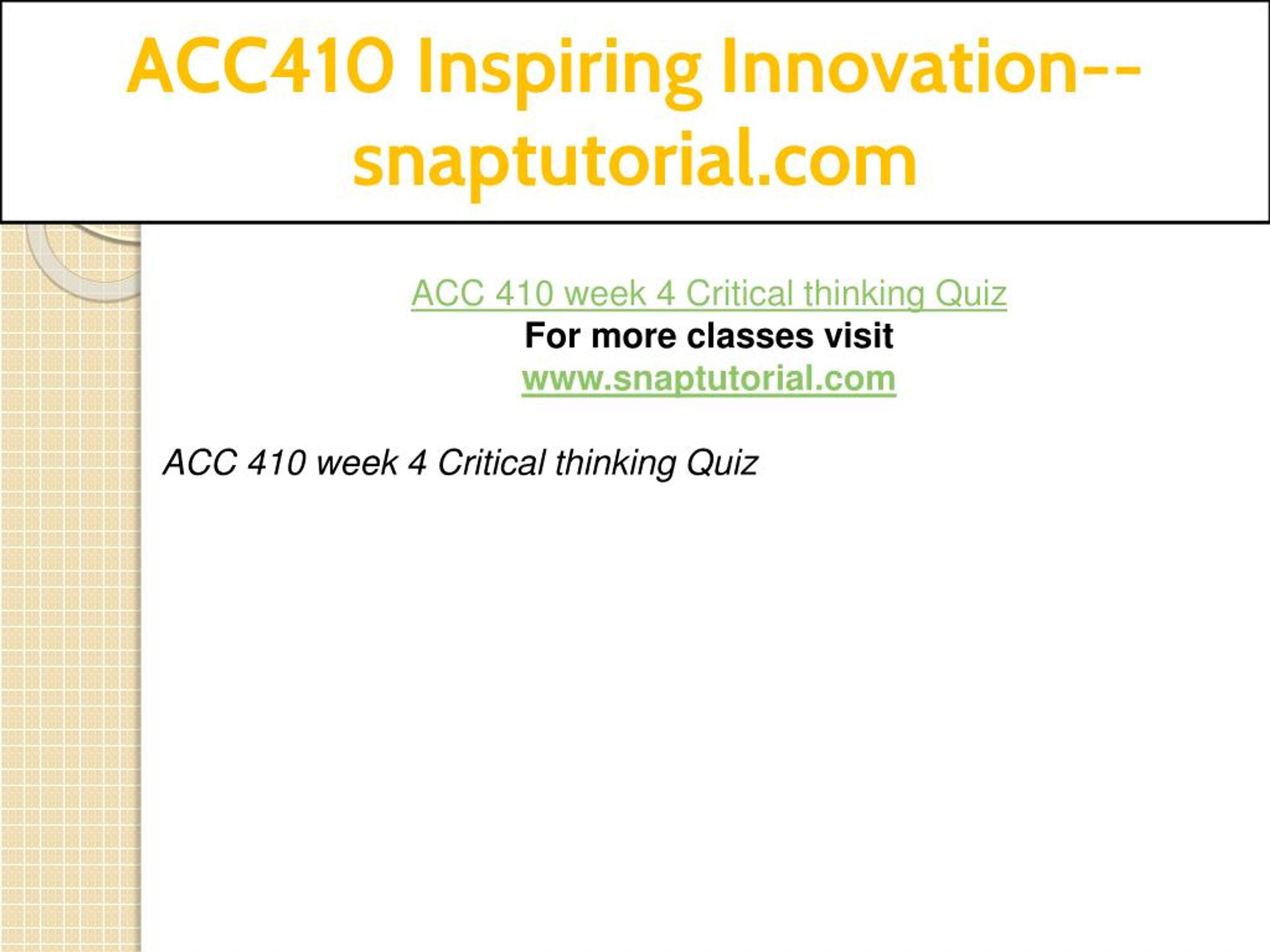 ACC410 Inspiring Innovation--snaptutorial.com

ACC 410 week 4 Critical thinking Quiz
For more classes visit
www.snaptutorial.com

ACC 410 week 4 Critical thinking Quiz